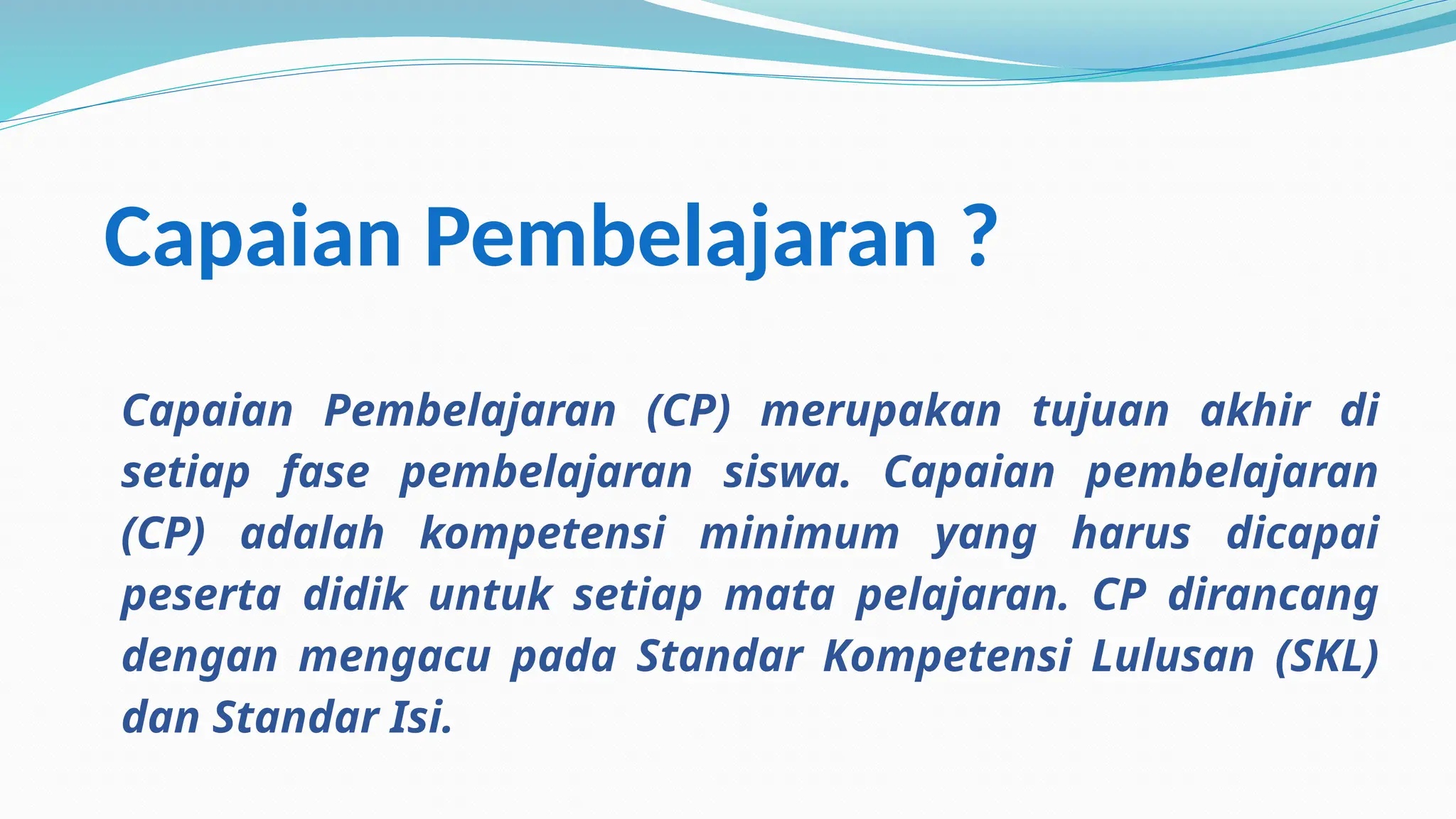 Capaian Pembelajaran ?

Capaian Pembelajaran (CP) merupakan tujuan akhir di setiap fase pembelajaran siswa. Capaian pembelajaran (CP) adalah kompetensi minimum yang harus dicapai peserta didik untuk setiap mata pelajaran. CP dirancang dengan mengacu pada Standar Kompetensi Lulusan (SKL) dan Standar Isi.